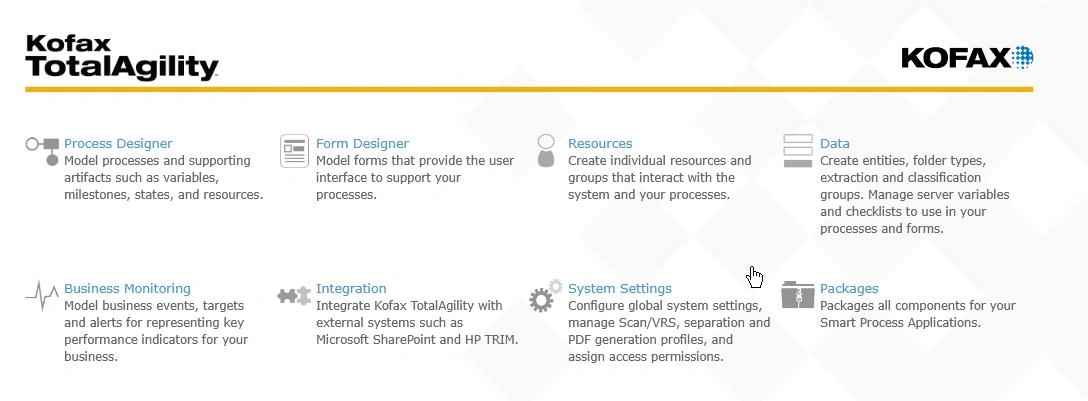 Kofax TotalAgility

KOFAX

Process Designer
Model processes and supporting artifacts such as variables, milestones, states, and resources.

Form Designer
Model forms that provide the user interface to support your processes.

Resources
Create individual resources and groups that interact with the system and your processes.

Data
Create entities, folder types, extraction and classification groups. Manage server variables and checklists to use in your processes and forms.

Business Monitoring
Model business events, targets and alerts for representing key performance indicators for your business.

Integration
Integrate Kofax TotalAgility with external systems such as Microsoft SharePoint and HP TRIM.

System Settings
Configure global system settings, manage Scan/VRS, separation and PDF generation profiles, and assign access permissions.

Packages
Packages all components for your Smart Process Applications.